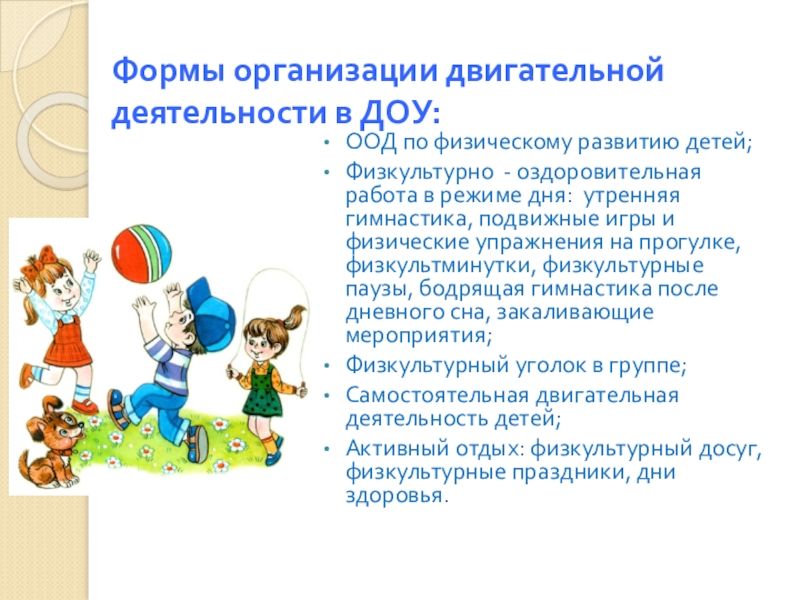 Формы организации двигательной деятельности в ДОУ:

• ООД по физическому развитию детей;
• Физкультурно - оздоровительная работа в режиме дня: утренняя гимнастика, подвижные игры и физические упражнения на прогулке, физкультминутки, физкультурные паузы, бодрящая гимнастика после дневного сна, закаливающие мероприятия;
• Физкультурный уголок в группе;
• Самостоятельная двигательная деятельность детей;
• Активный отдых: физкультурный досуг, физкультурные праздники, дни здоровья.